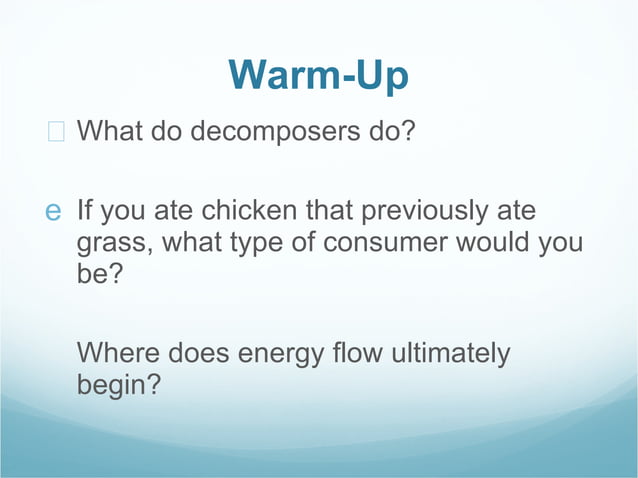 Warm-Up

What do decomposers do?

e If you ate chicken that previously ate grass, what type of consumer would you be?

Where does energy flow ultimately begin?